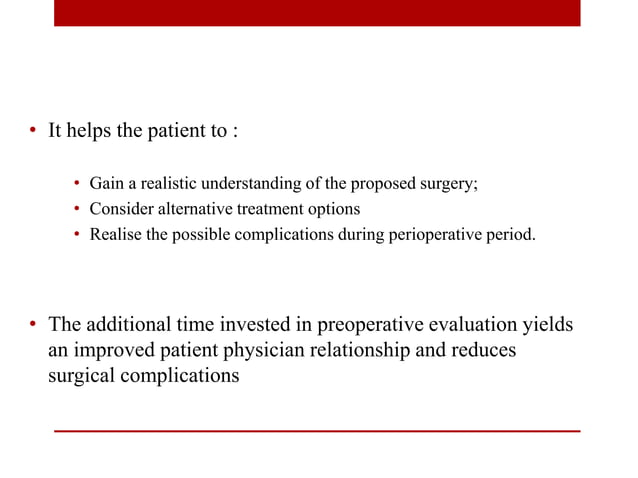 • It helps the patient to :

• Gain a realistic understanding of the proposed surgery;
• Consider alternative treatment options
• Realise the possible complications during perioperative period.

• The additional time invested in preoperative evaluation yields an improved patient physician relationship and reduces surgical complications